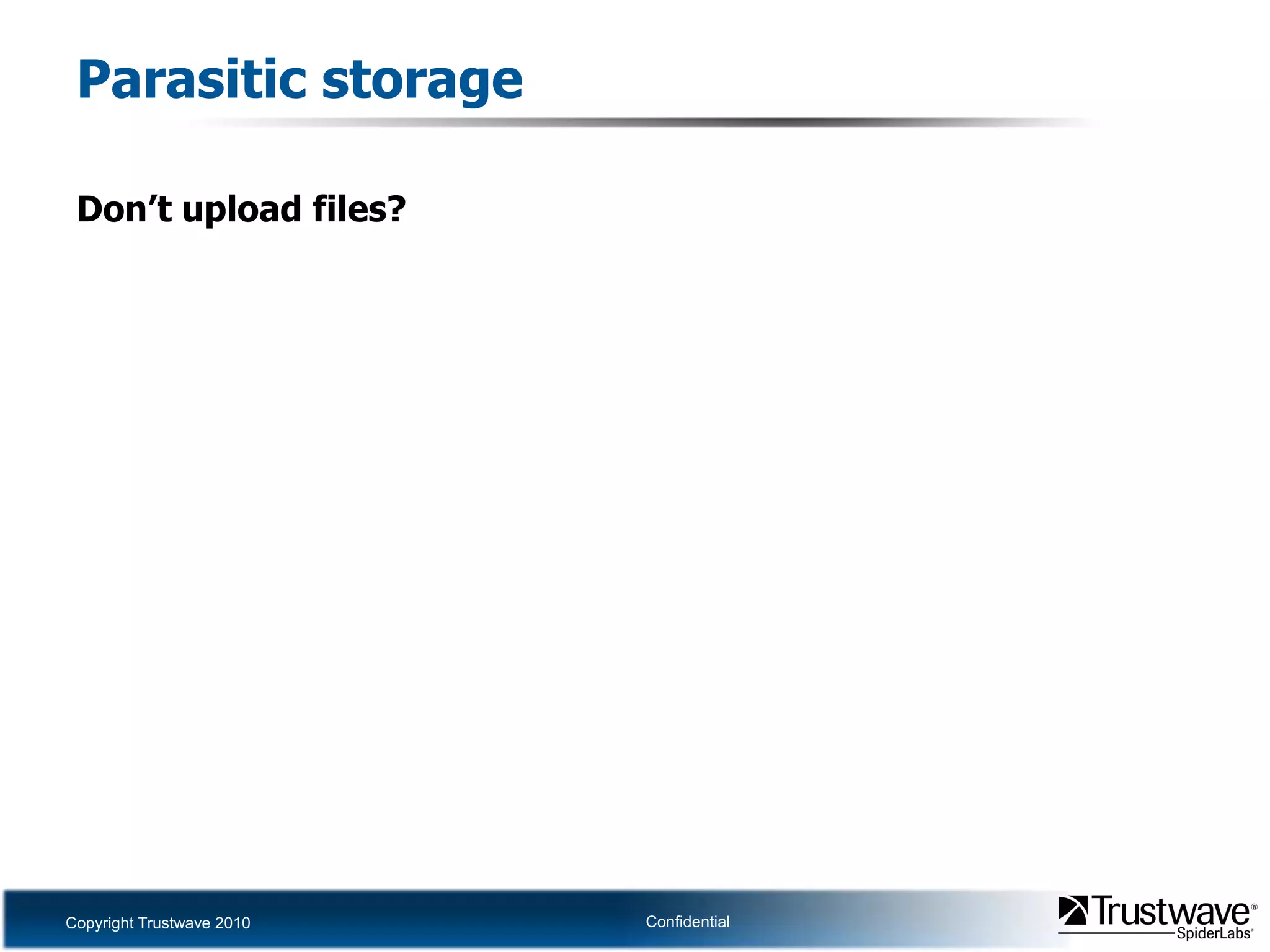 Parasitic storage

Don't upload files?

Copyright Trustwave 2010

Confidential

Trustwave®
SpiderLabs®